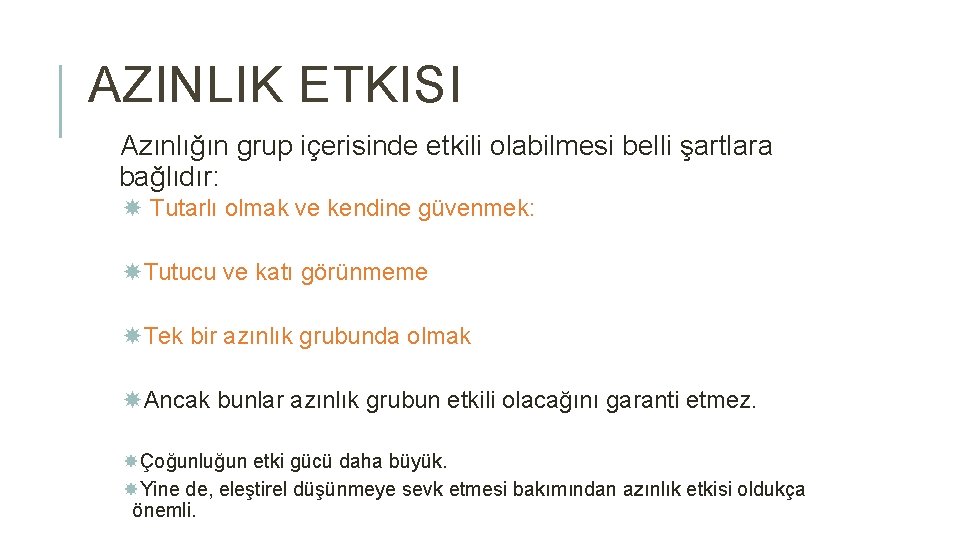 AZINLIK ETKISI

Azınlığın grup içerisinde etkili olabilmesi belli şartlara bağlıdır:

Tutarlı olmak ve kendine güvenmek:

Tutucu ve katı görünmeme

Tek bir azınlık grubunda olmak

Ancak bunlar azınlık grubun etkili olacağını garanti etmez.

Çoğunluğun etki gücü daha büyük.

Yine de, eleştirel düşünmeye sevk etmesi bakımından azınlık etkisi oldukça önemli.